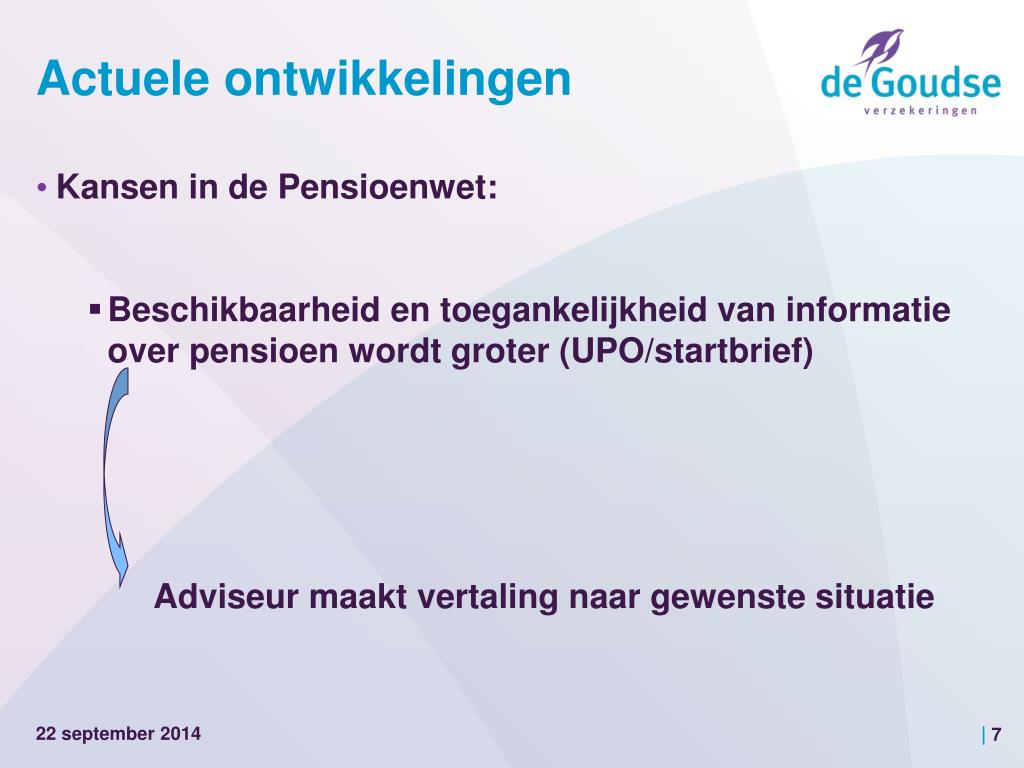 Actuele ontwikkelingen

de Goudse
verzekeringen

• Kansen in de Pensioenwet:

▪ Beschikbaarheid en toegankelijkheid van informatie over pensioen wordt groter (UPO/startbrief)

Adviseur maakt vertaling naar gewenste situatie

22 september 2014

| 7